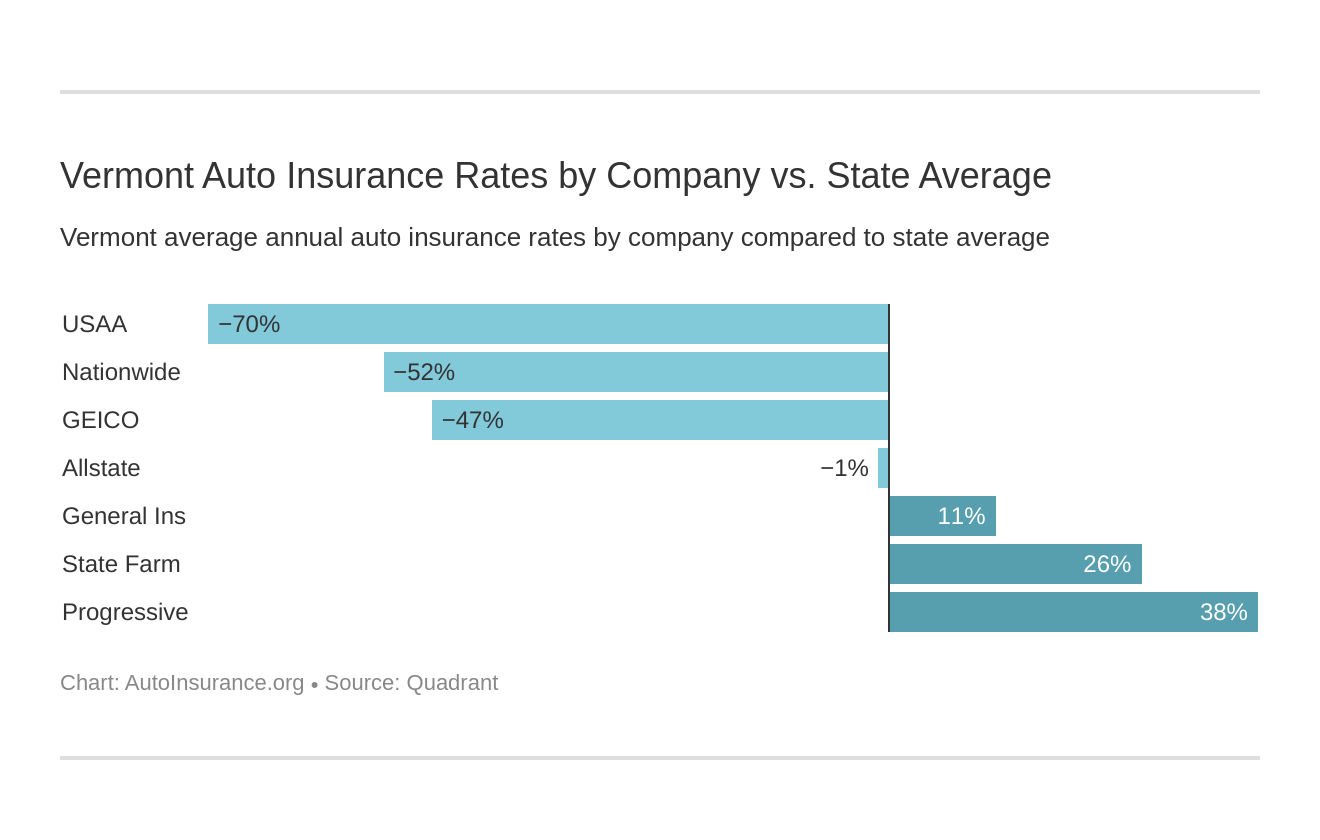 Vermont Auto Insurance Rates by Company vs. State Average

Vermont average annual auto insurance rates by company compared to state average

USAA −70%
Nationwide −52%
GEICO −47%
Allstate −1%
General Ins 11%
State Farm 26%
Progressive 38%

Chart: AutoInsurance.org • Source: Quadrant